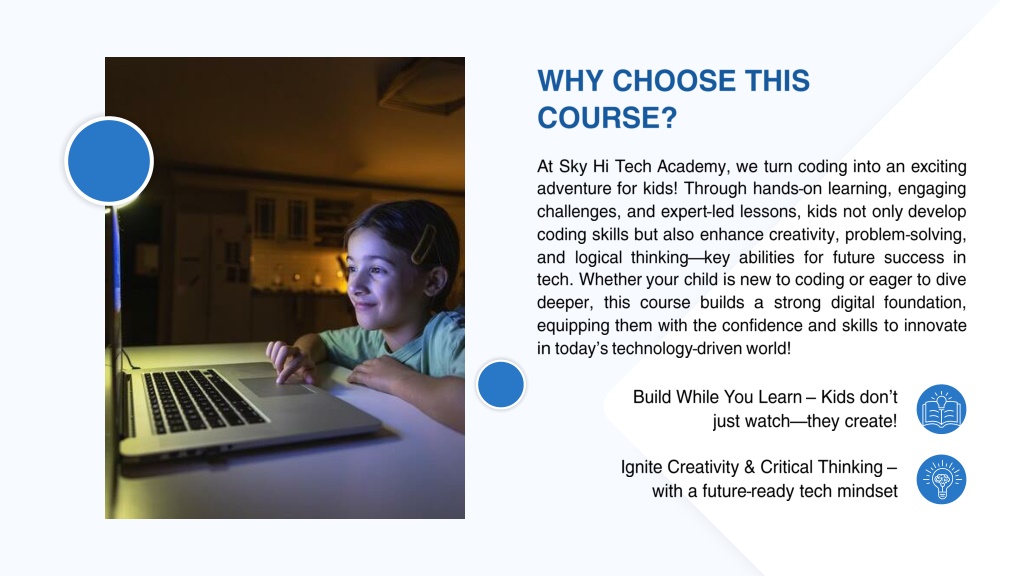 WHY CHOOSE THIS COURSE?

At Sky Hi Tech Academy, we turn coding into an exciting adventure for kids! Through hands-on learning, engaging challenges, and expert-led lessons, kids not only develop coding skills but also enhance creativity, problem-solving, and logical thinking—key abilities for future success in tech. Whether your child is new to coding or eager to dive deeper, this course builds a strong digital foundation, equipping them with the confidence and skills to innovate in today's technology-driven world!

Build While You Learn – Kids don't just watch—they create!

Ignite Creativity & Critical Thinking – with a future-ready tech mindset